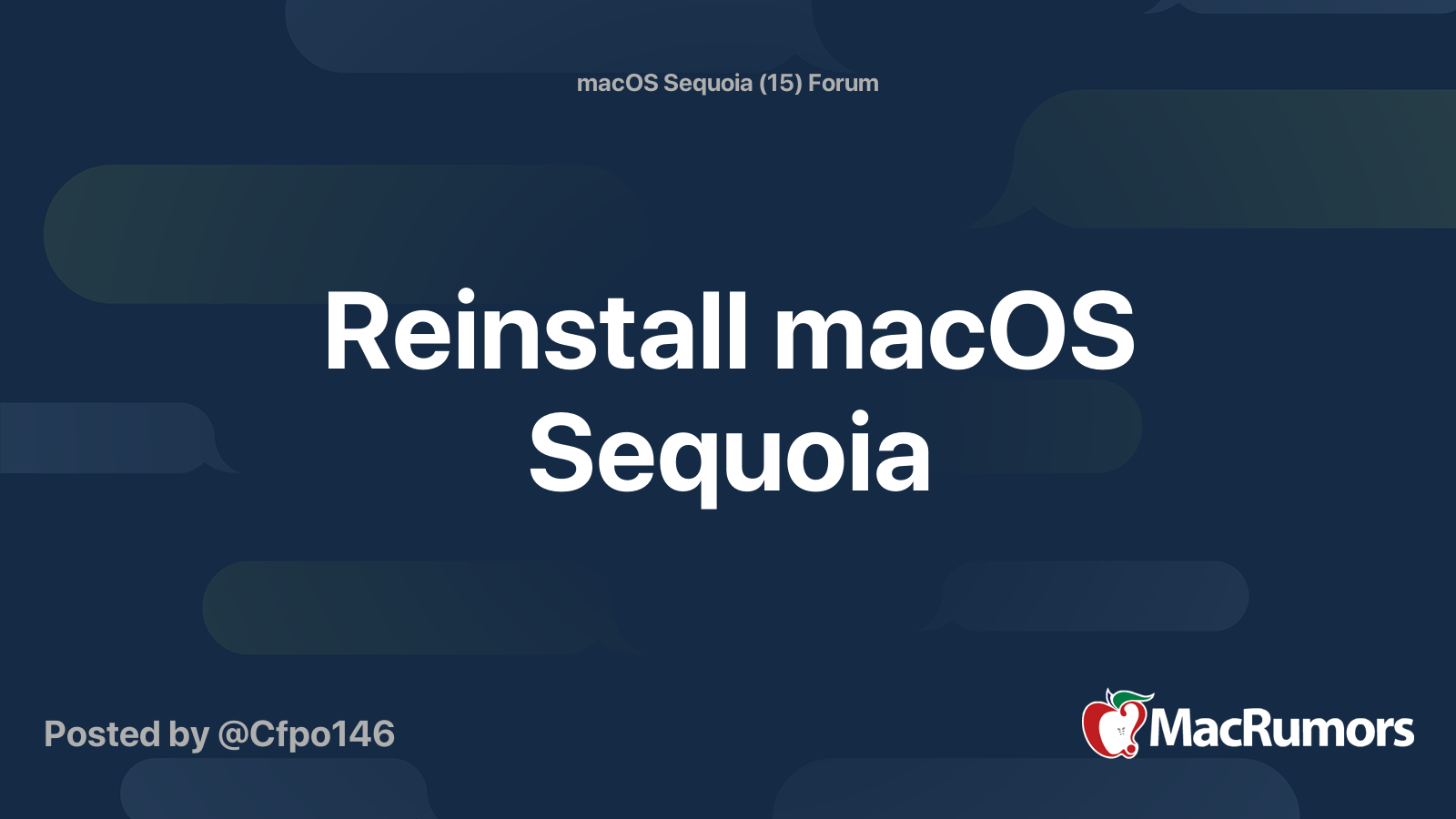 macOS Sequoia (15) Forum

Reinstall macOS Sequoia

Posted by @Cfpo146

MacRumors